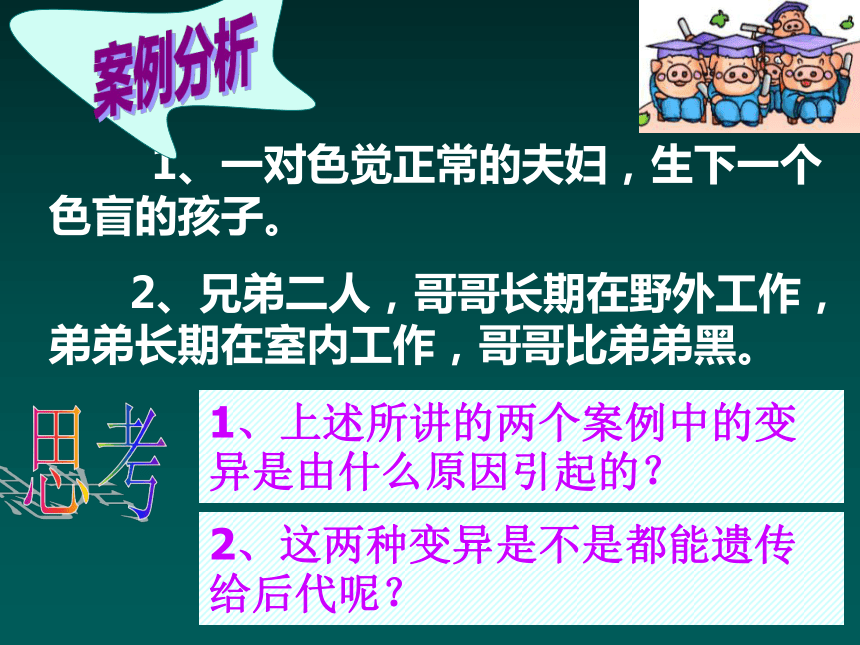 案例分析

1、一对色觉正常的夫妇，生下一个色盲的孩子。

2、兄弟二人，哥哥长期在野外工作，弟弟长期在室内工作，哥哥比弟弟黑。

思考

1、上述所讲的两个案例中的变异是由什么原因引起的？

2、这两种变异是不是都能遗传给后代呢？